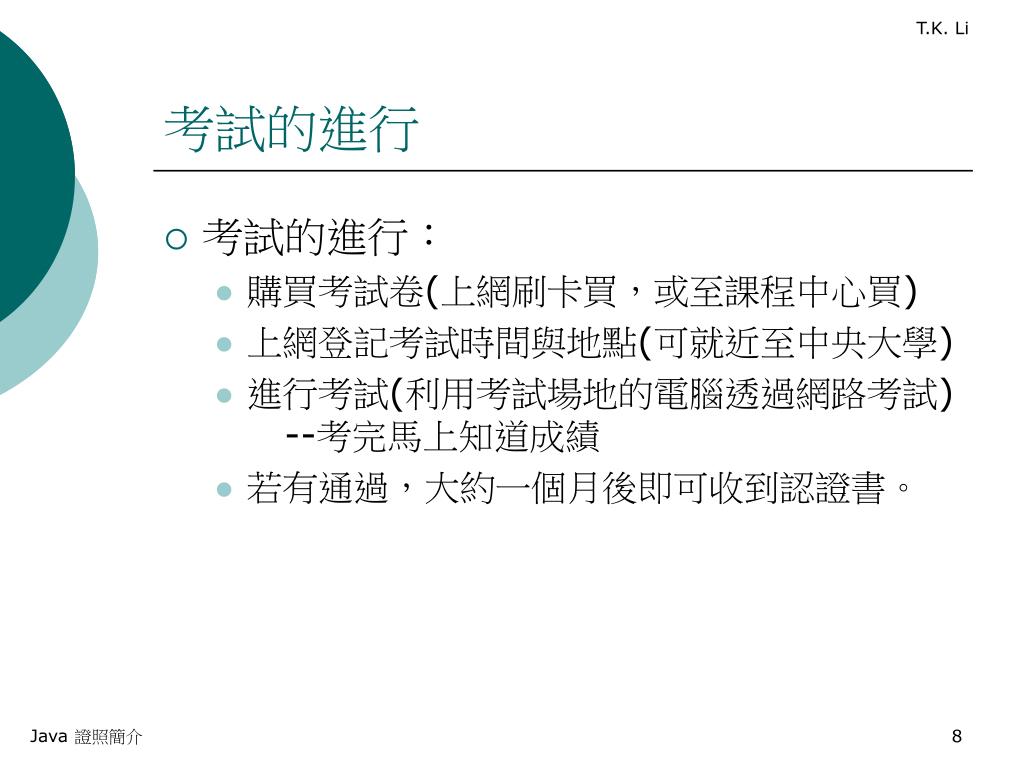 T.K. Li

考試的進行

考試的進行：

購買考試卷(上網刷卡買，或至課程中心買)

上網登記考試時間與地點(可就近至中央大學)

進行考試(利用考試場地的電腦透過網路考試) --考完馬上知道成績

若有通過，大約一個月後即可收到認證書。

Java 證照簡介

8